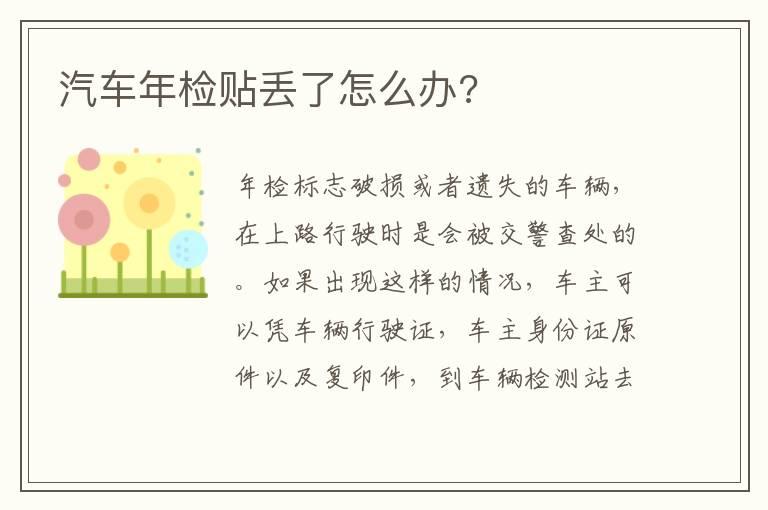 汽车年检贴丢了怎么办?

年检标志破损或者遗失的车辆，在上路行驶时是会被交警查处的。如果出现这样的情况，车主可以凭车辆行驶证，车主身份证原件以及复印件，到车辆检测站去